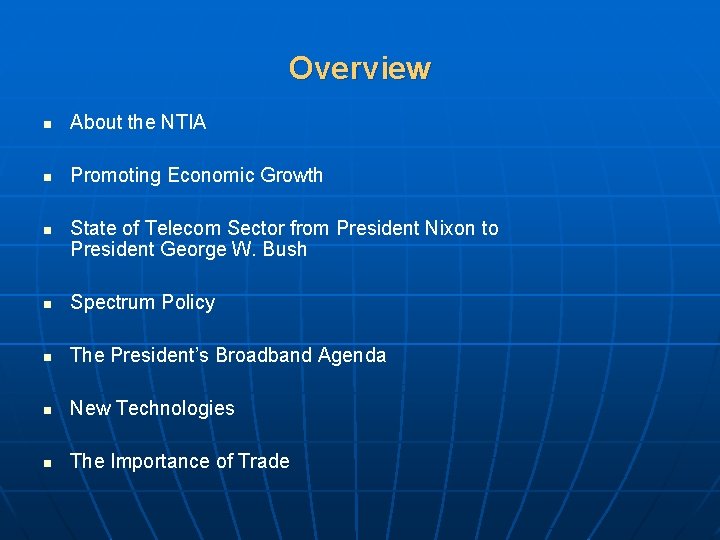 Overview

- About the NTIA

- Promoting Economic Growth

- State of Telecom Sector from President Nixon to President George W. Bush

- Spectrum Policy

- The President's Broadband Agenda

- New Technologies

- The Importance of Trade